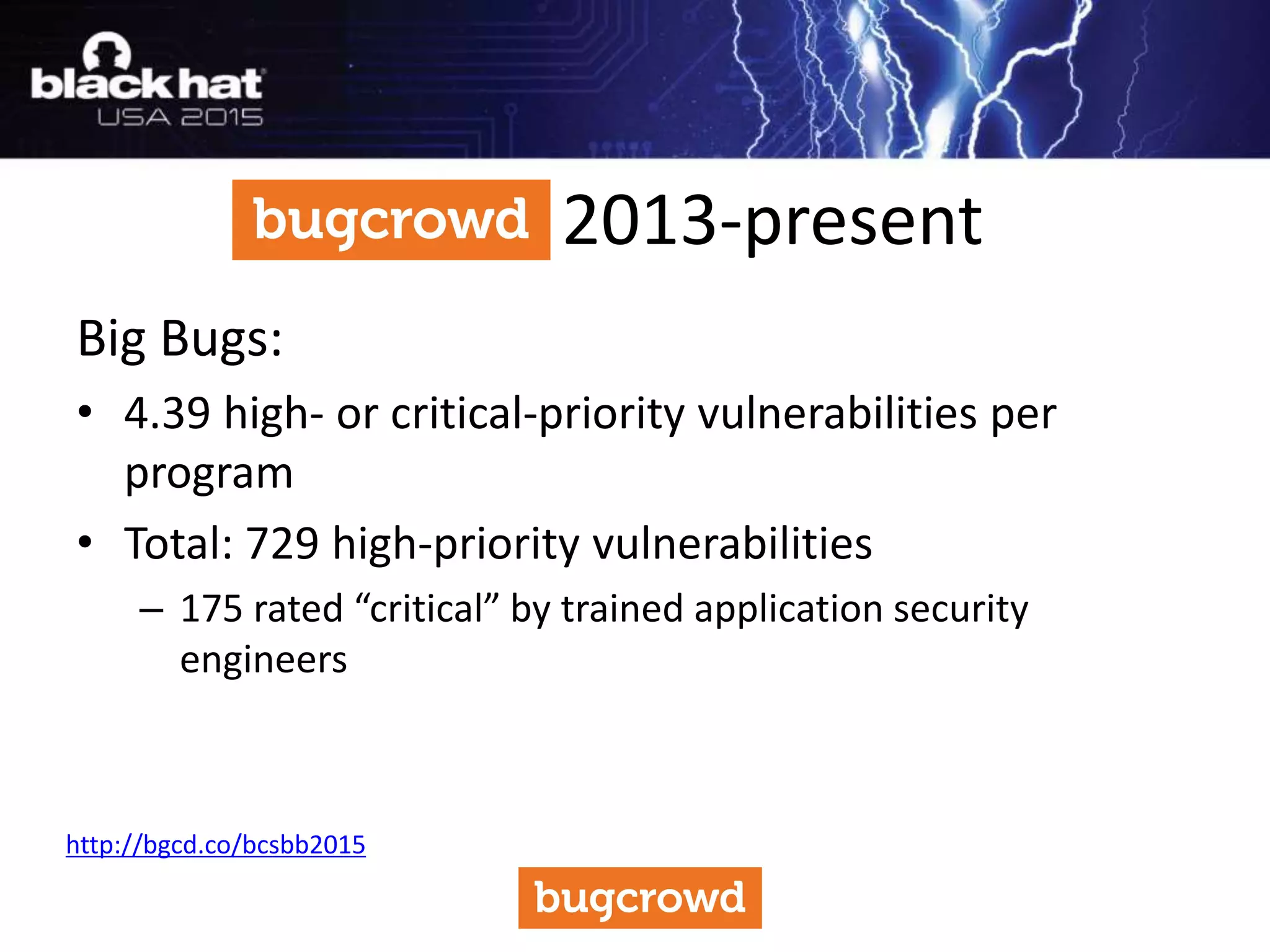 black hat
USA 2015

bugcrowd 2013-present

Big Bugs:

• 4.39 high- or critical-priority vulnerabilities per program
• Total: 729 high-priority vulnerabilities
  – 175 rated “critical” by trained application security engineers

http://bgcd.co/bcsbb2015

bugcrowd